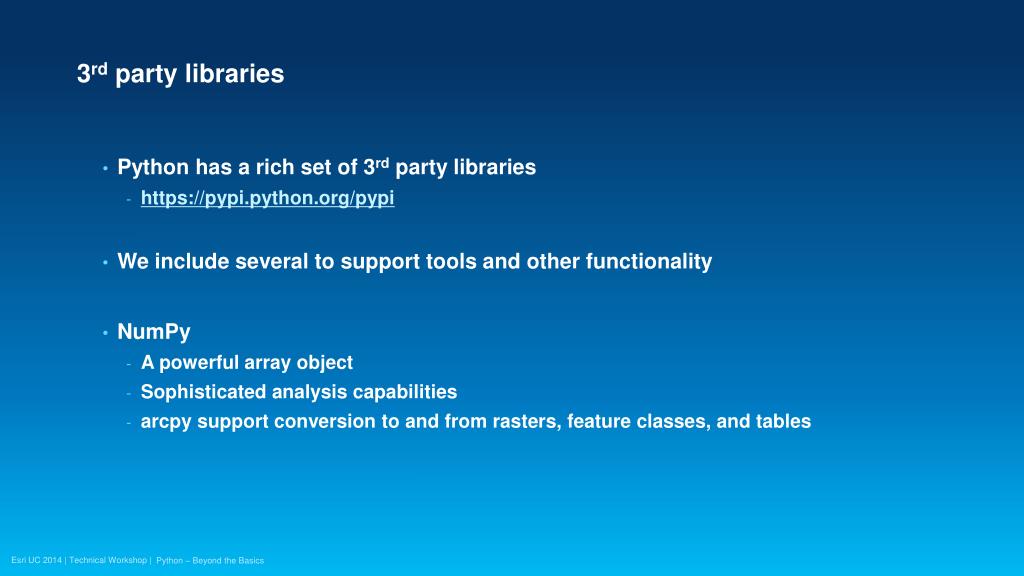 3rd party libraries

• Python has a rich set of 3rd party libraries
- https://pypi.python.org/pypi

• We include several to support tools and other functionality

• NumPy
- A powerful array object
- Sophisticated analysis capabilities
- arcpy support conversion to and from rasters, feature classes, and tables

Esri UC 2014 | Technical Workshop | Python – Beyond the Basics